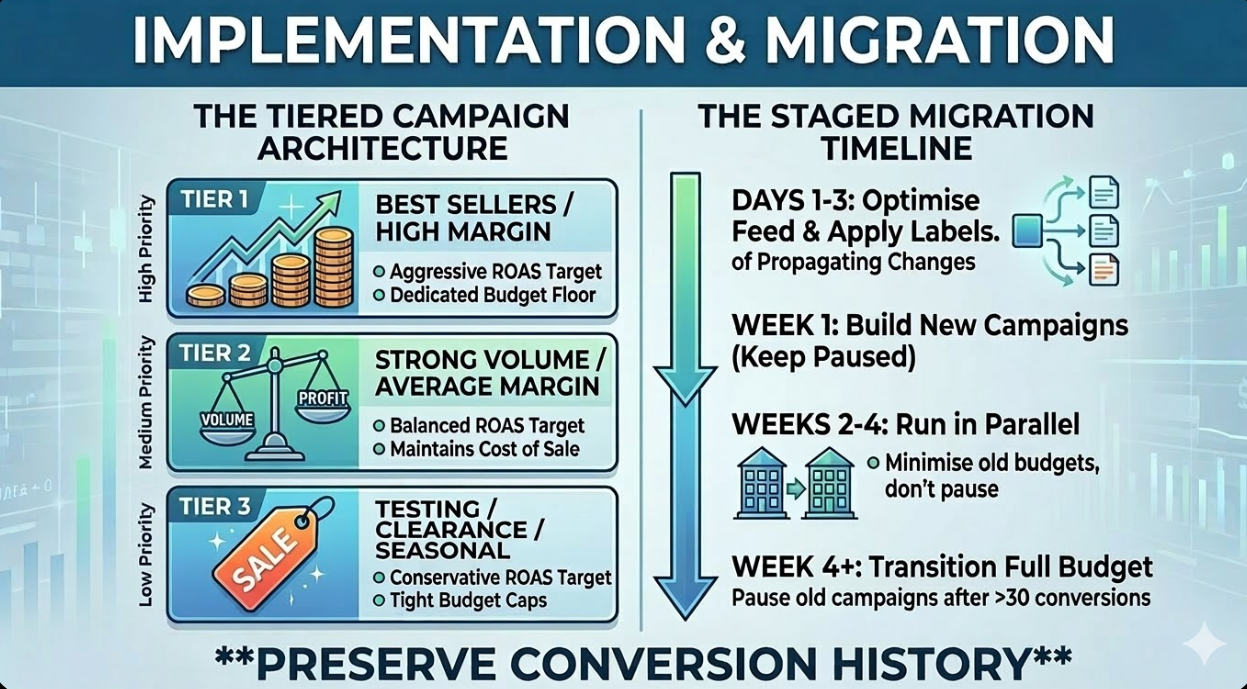 IMPLEMENTATION & MIGRATION

THE TIERED CAMPAIGN ARCHITECTURE

High Priority

TIER 1

BEST SELLERS / HIGH MARGIN

Aggressive ROAS Target
Dedicated Budget Floor

Medium Priority

TIER 2

VOLUME PROFIT

STRONG VOLUME / AVERAGE MARGIN

Balanced ROAS Target
Maintains Cost of Sale

Low Priority

TIER 3

SALE

TESTING / CLEARANCE / SEASONAL

Conservative ROAS Target
Tight Budget Caps

THE STAGED MIGRATION TIMELINE

DAYS 1-3: Optimise Feed & Apply Labels.
of Propagating Changes

WEEK 1: Build New Campaigns (Keep Paused)

WEEKS 2-4: Run in Parallel

Minimise old budgets, don't pause

WEEK 4+: Transition Full Budget
Pause old campaigns after >30 conversions

**PRESERVE CONVERSION HISTORY**